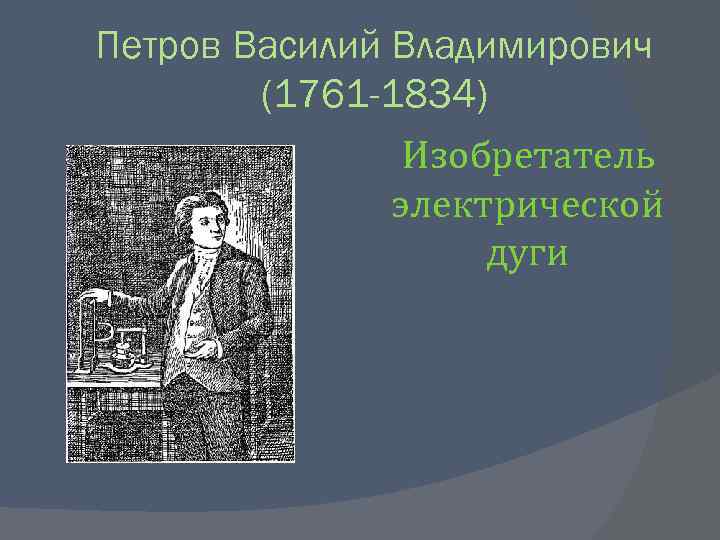 Петров Василий Владимирович (1761-1834)

Изобретатель электрической дуги